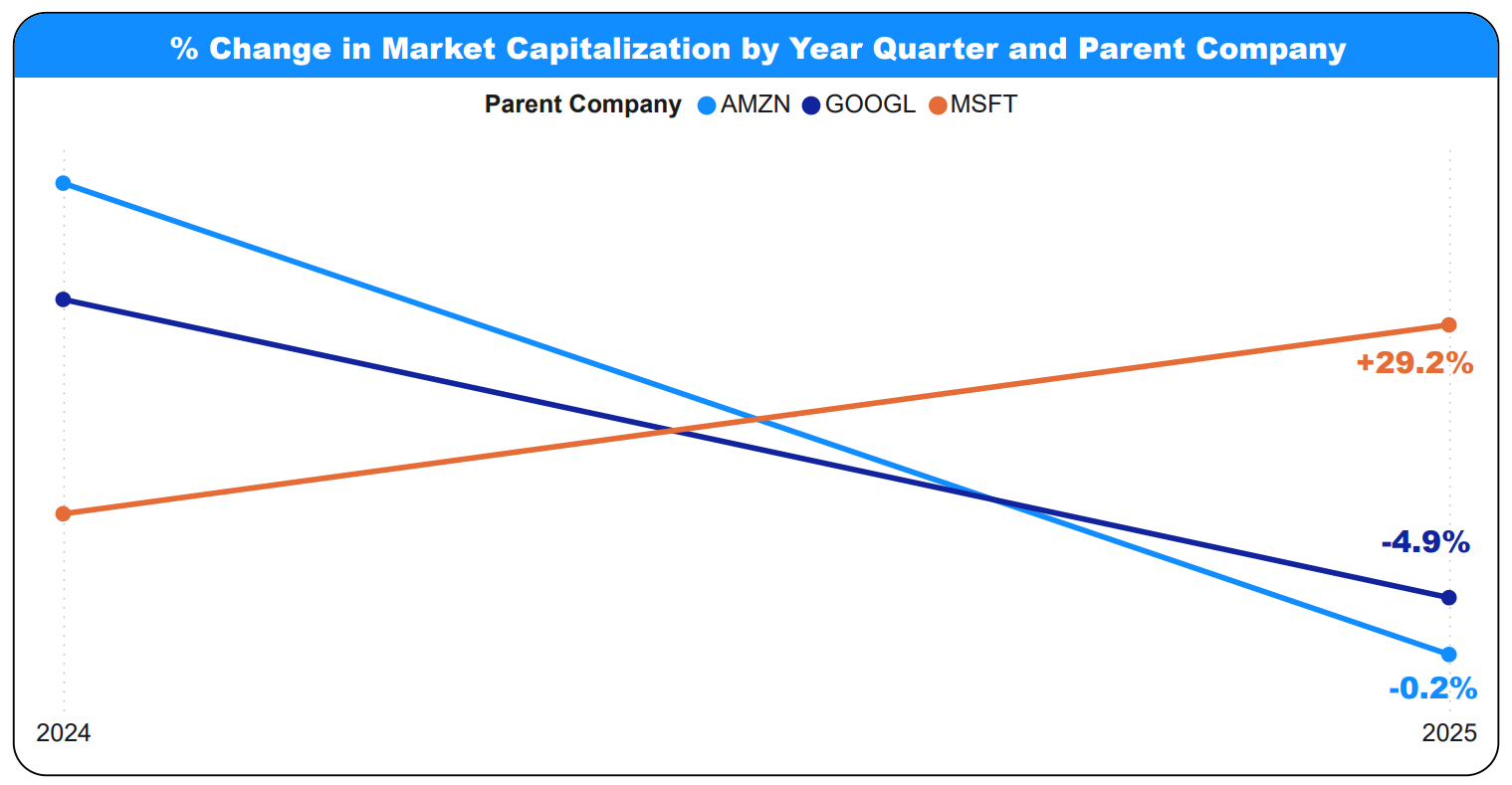 % Change in Market Capitalization by Year Quarter and Parent Company

Parent Company AMZN GOOGL MSFT

+29.2%

-4.9%

-0.2%

2024

2025